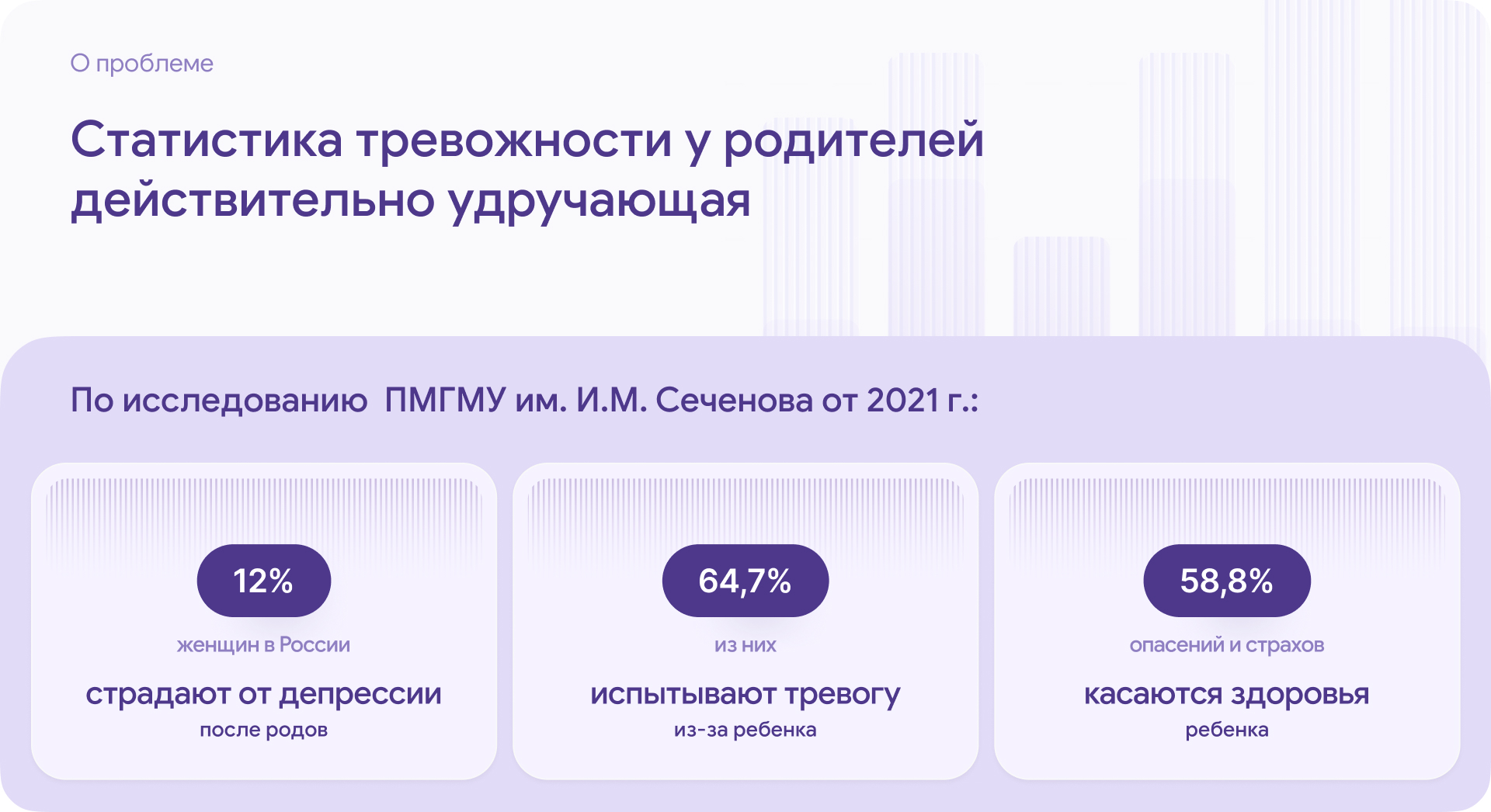 О проблеме

Статистика тревожности у родителей действительно удручающая

По исследованию ПМГМУ им. И.М. Сеченова от 2021 г.:

12%
женщин в России
страдают от депрессии
после родов

64,7%
из них
испытывают тревогу
из-за ребенка

58,8%
опасений и страхов
касаются здоровья
ребенка